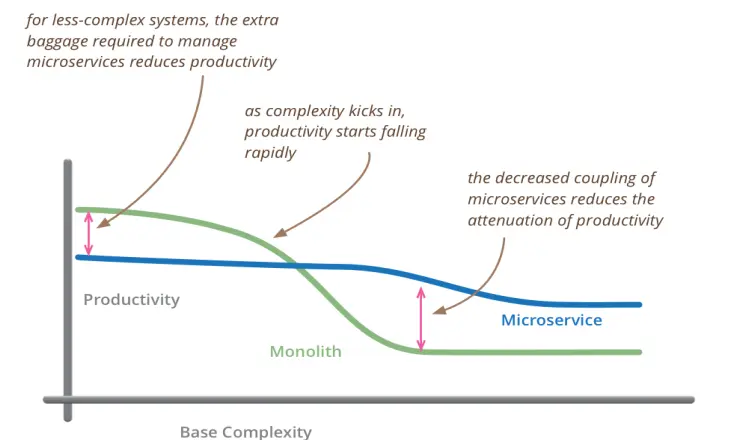 for less-complex systems, the extra baggage required to manage microservices reduces productivity

as complexity kicks in, productivity starts falling rapidly

the decreased coupling of microservices reduces the attenuation of productivity

Productivity

Microservice

Monolith

Base Complexity